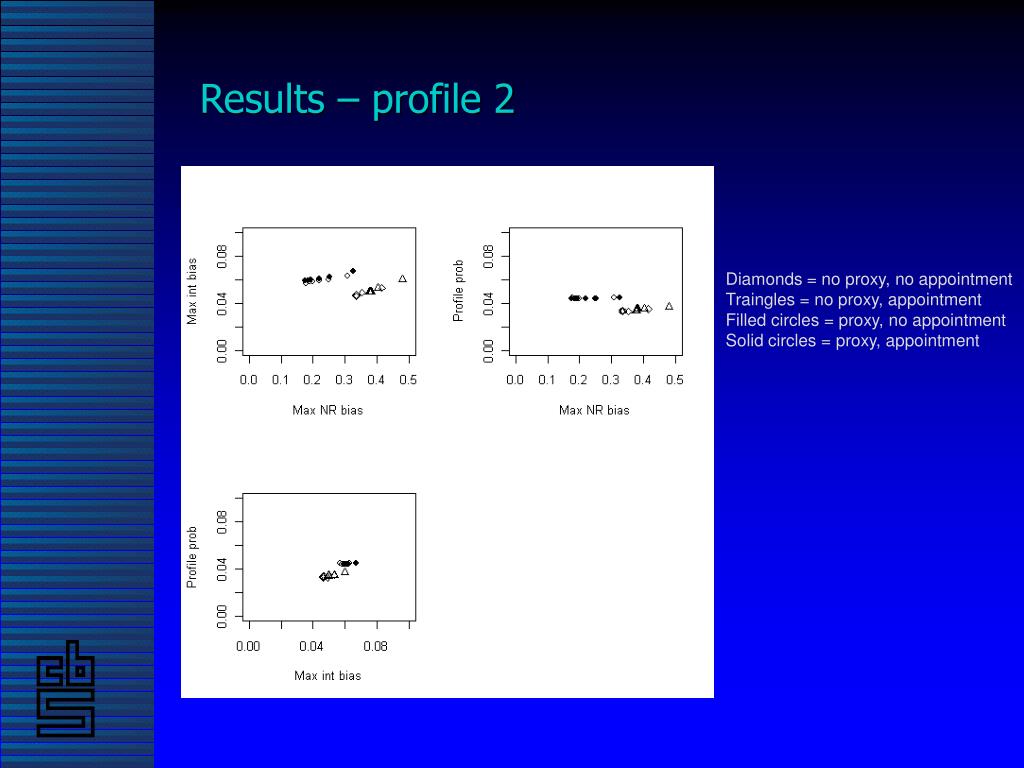 Results – profile 2

Max int bias

0.00 0.04 0.08

0.0 0.1 0.2 0.3 0.4 0.5

Max NR bias

Profile prob

0.00 0.04 0.08

0.0 0.1 0.2 0.3 0.4 0.5

Max NR bias

Profile prob

0.00 0.04 0.08

0.00 0.04 0.08

Max int bias

Diamonds = no proxy, no appointment
Traingles = no proxy, appointment
Filled circles = proxy, no appointment
Solid circles = proxy, appointment